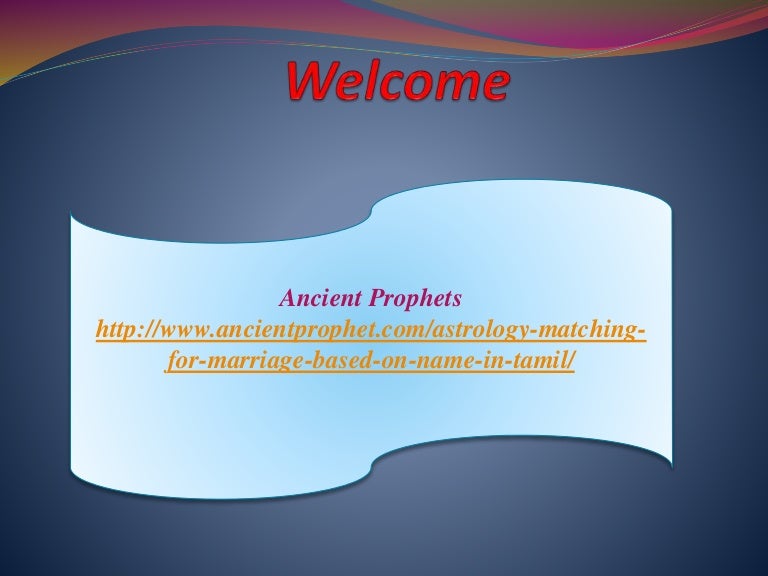 Welcome

Ancient Prophets
http://www.ancientprophet.com/astrology-matching-for-marriage-based-on-name-in-tamil/